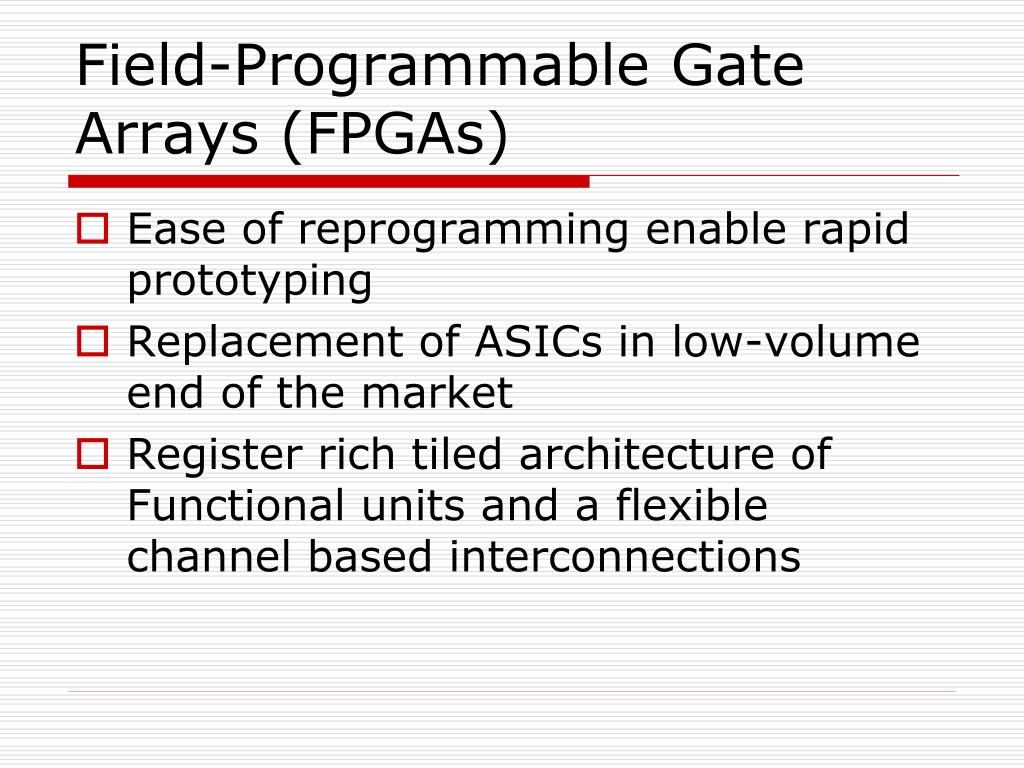 Field-Programmable Gate Arrays (FPGAs)

Ease of reprogramming enable rapid prototyping

Replacement of ASICs in low-volume end of the market

Register rich tiled architecture of Functional units and a flexible channel based interconnections